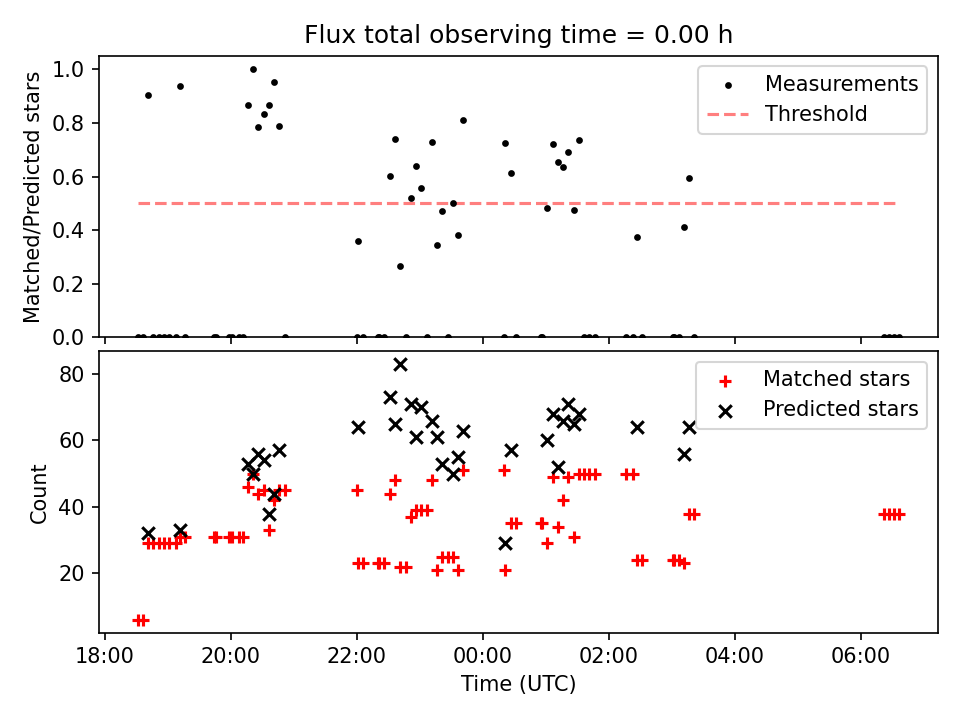 Flux total observing time = 0.00 h

Matched/Predicted stars

1.0
0.8
0.6
0.4
0.2
0.0

Measurements
Threshold

Count

80
60
40
20

Matched stars
Predicted stars

18:00
20:00
22:00
00:00
02:00
04:00
06:00

Time (UTC)